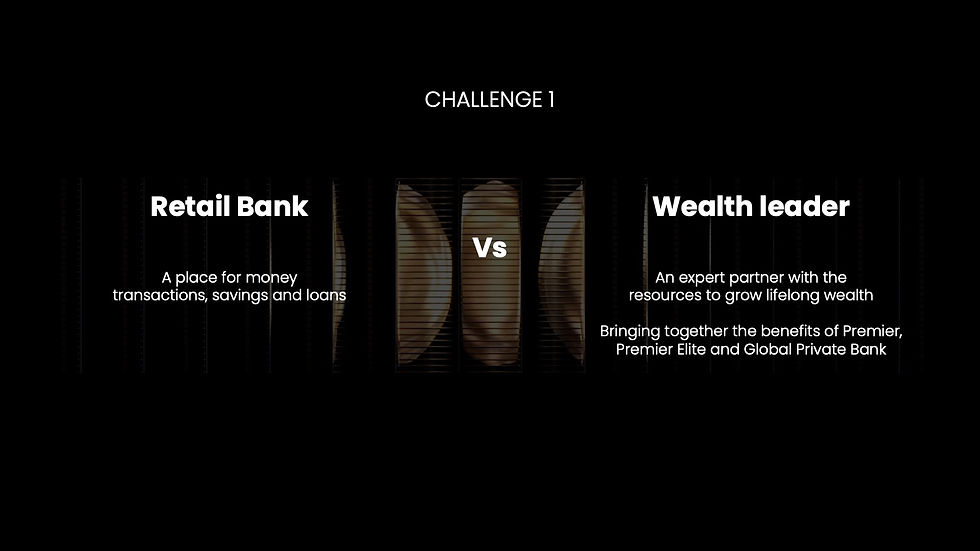 CHALLENGE 1

Retail Bank

A place for money transactions, savings and loans

Vs

Wealth leader

An expert partner with the resources to grow lifelong wealth

Bringing together the benefits of Premier, Premier Elite and Global Private Bank